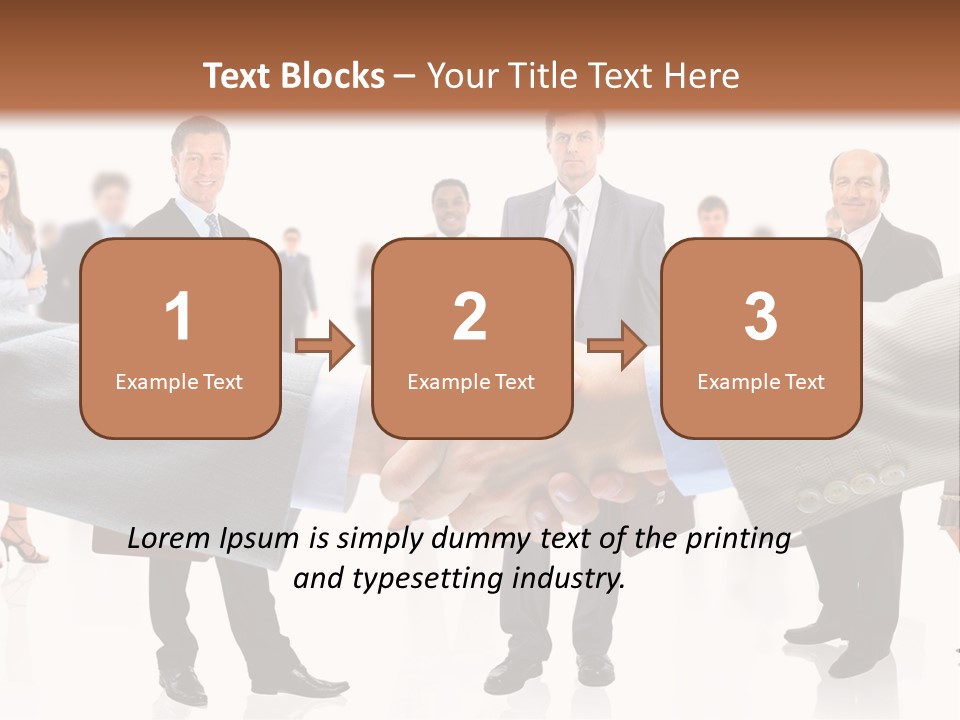 Text Blocks – Your Title Text Here

1
Example Text

2
Example Text

3
Example Text

Lorem Ipsum is simply dummy text of the printing and typesetting industry.